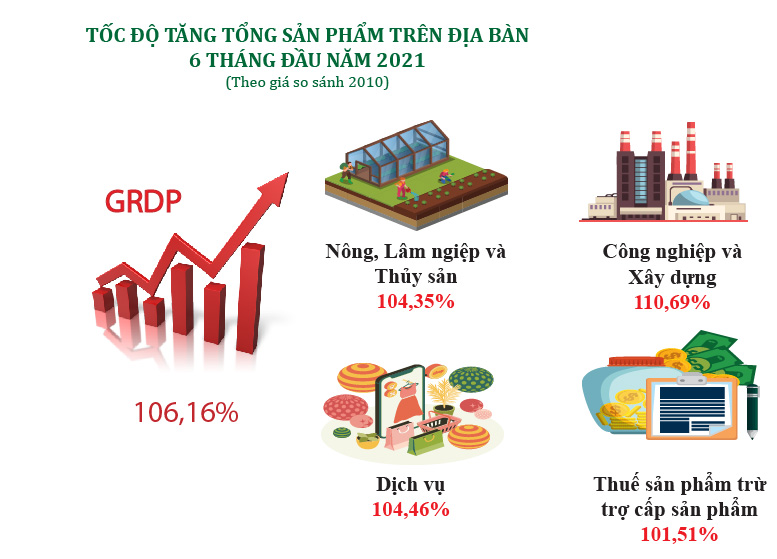 TỐC ĐỘ TĂNG TỔNG SẢN PHẨM TRÊN ĐỊA BÀN
6 THÁNG ĐẦU NĂM 2021
(Theo giá so sánh 2010)

GRDP

106,16%

Nông, Lâm nghiệp và Thủy sản
104,35%

Công nghiệp và Xây dựng
110,69%

Dịch vụ
104,46%

Thuế sản phẩm trừ trợ cấp sản phẩm
101,51%